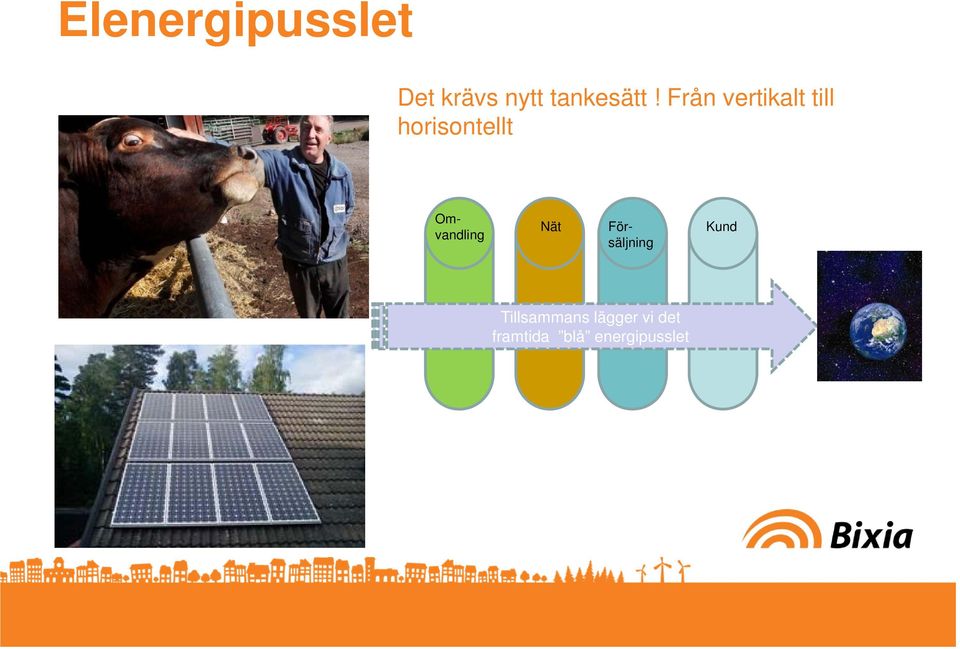 Elenergipusslet

Det krävs nytt tankesätt ! Från vertikalt till horisontellt

Omvandling

Nät

Försäljning

Kund

Tillsammans lägger vi det framtida "blå" energipusslet

Bixia